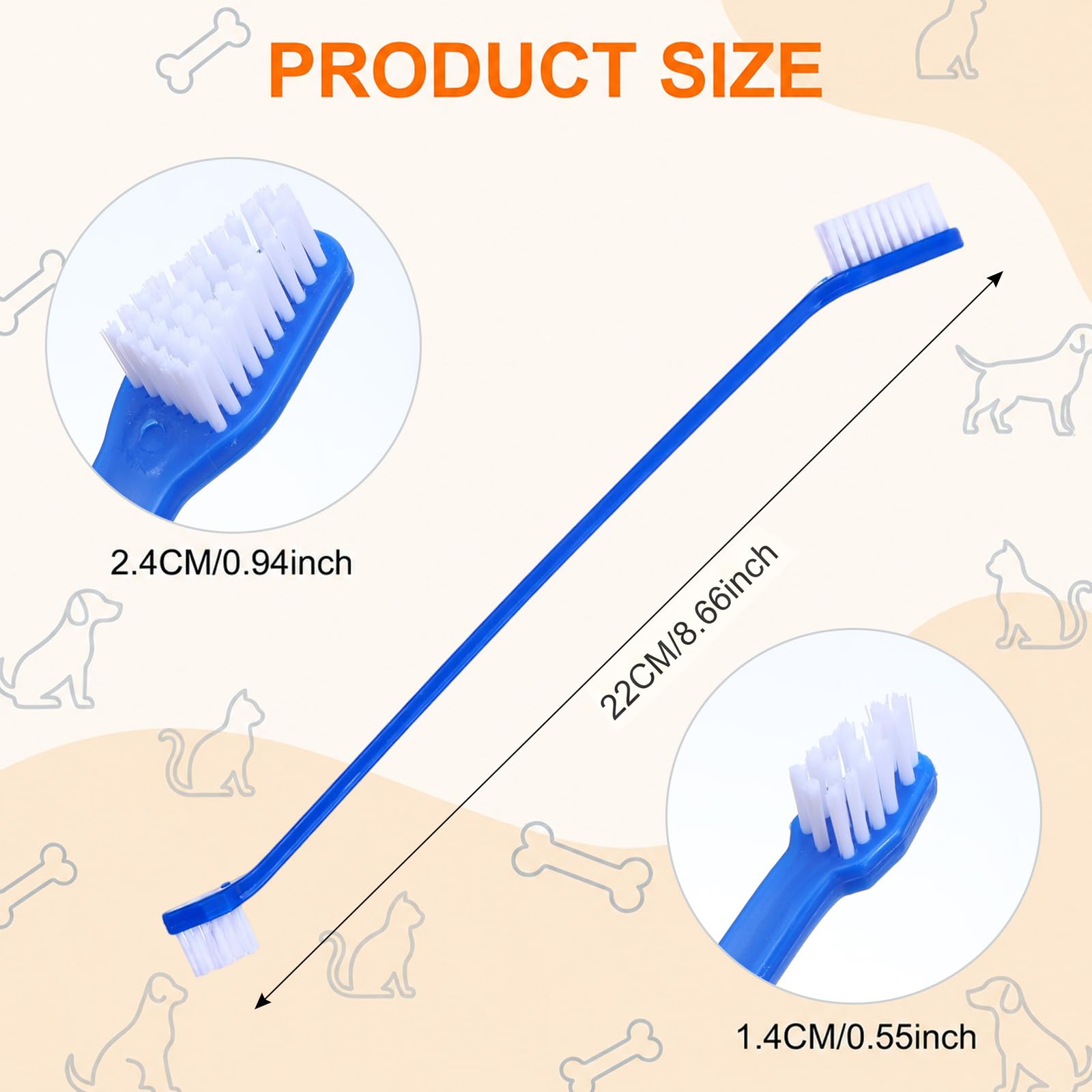 PRODUCT SIZE

2.4CM/0.94inch

22CM/8.66inch

1.4CM/0.55inch